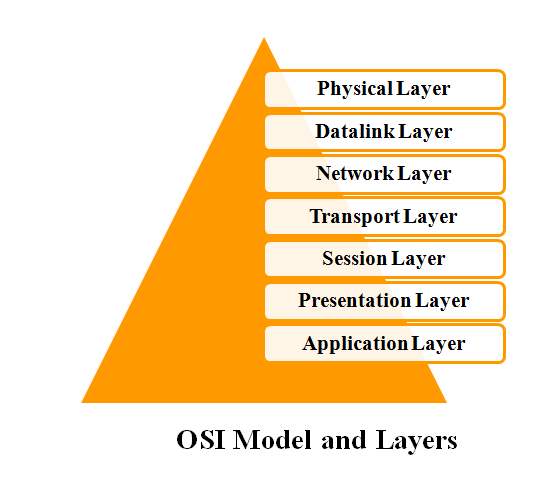 Physical Layer

Datalink Layer

Network Layer

Transport Layer

Session Layer

Presentation Layer

Application Layer

OSI Model and Layers